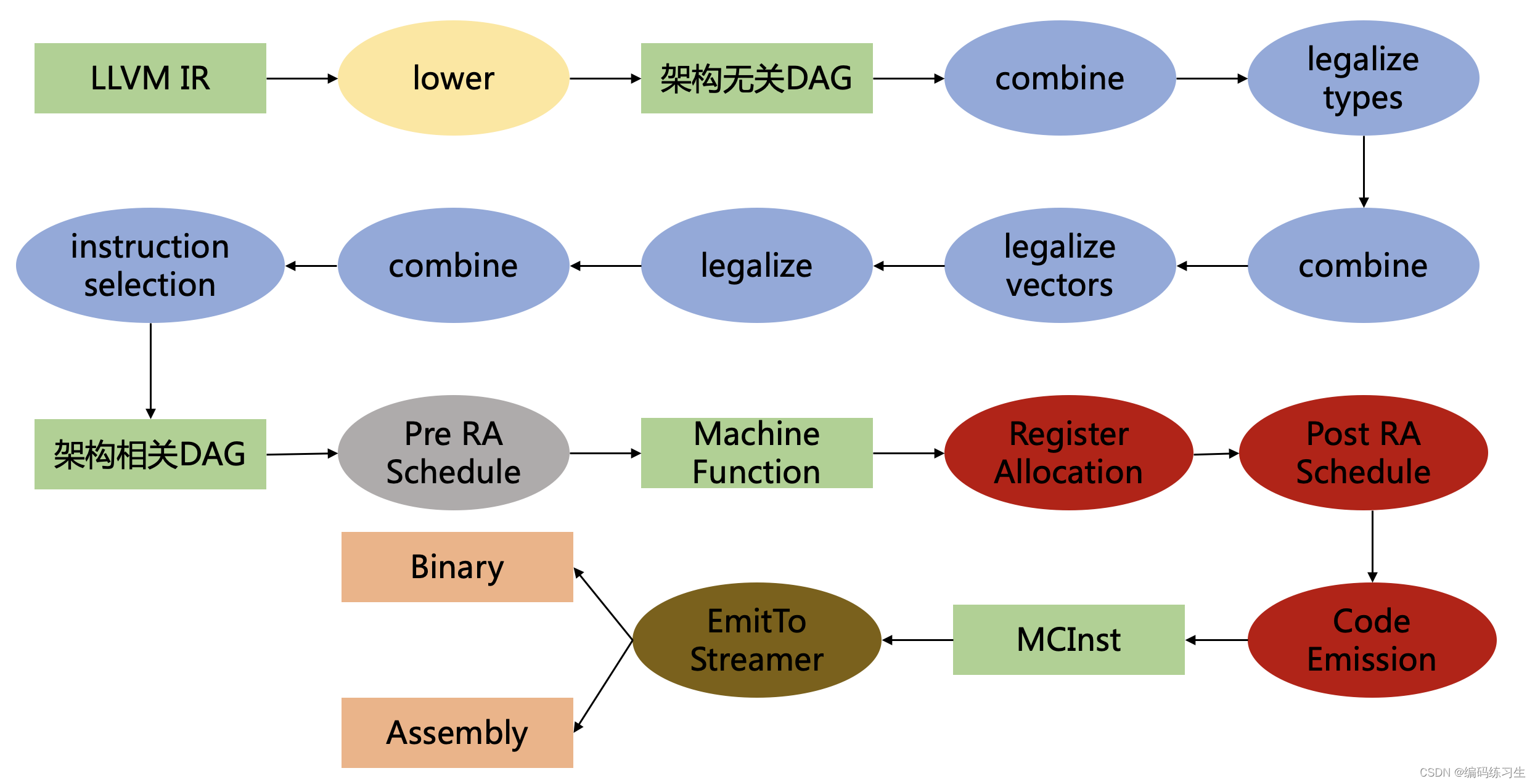 LLVM IR

lower

架构无关DAG

combine

legalize types

combine

legalize vectors

legalize

combine

instruction selection

架构相关DAG

Pre RA Schedule

Machine Function

Register Allocation

Post RA Schedule

Code Emission

MCInst

EmitTo Streamer

Binary

Assembly

CSDN @编码练习生